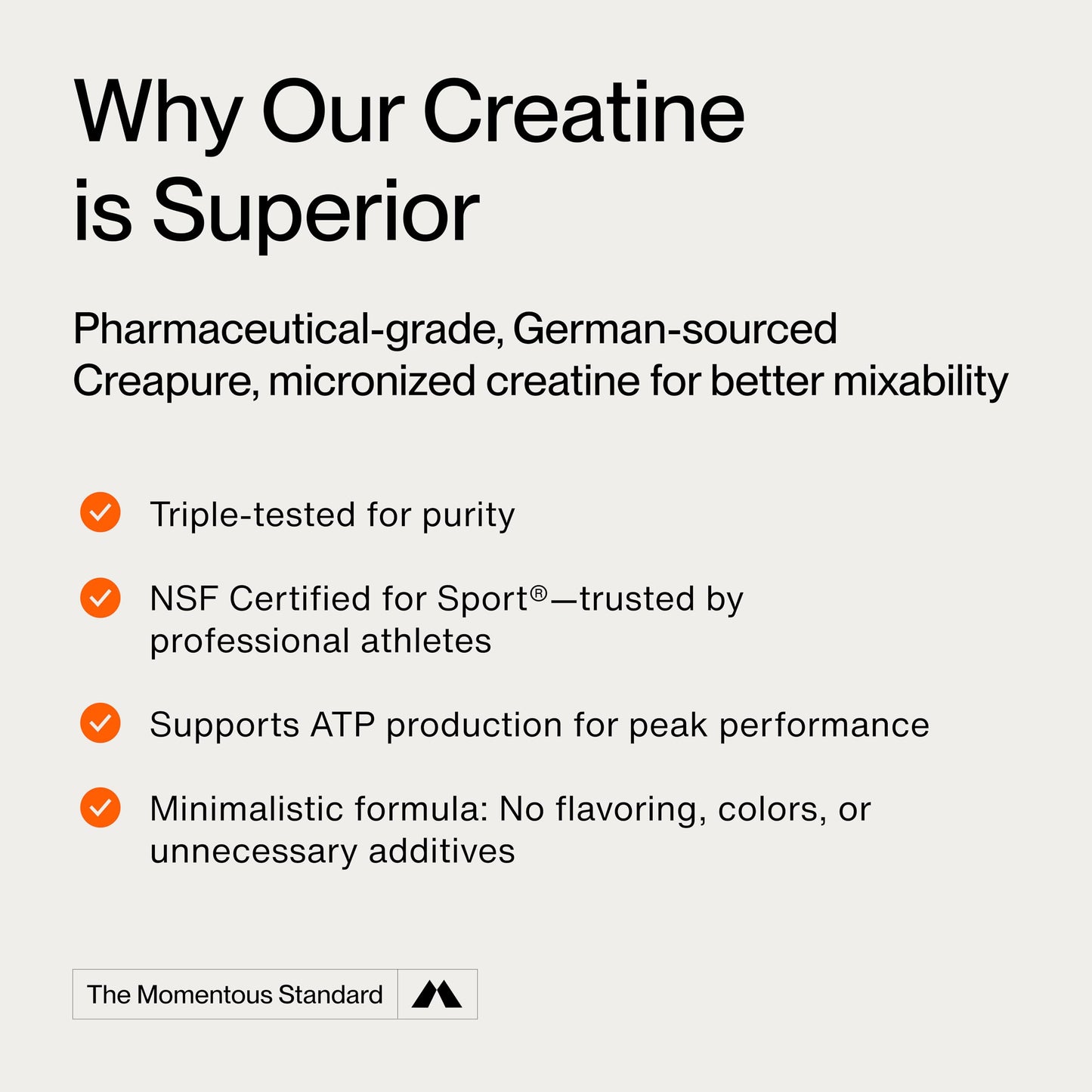 Why Our Creatine is Superior

Pharmaceutical-grade, German-sourced Creapure, micronized creatine for better mixability

Triple-tested for purity

NSF Certified for Sport®—trusted by professional athletes

Supports ATP production for peak performance

Minimalistic formula: No flavoring, colors, or unnecessary additives

The Momentous Standard